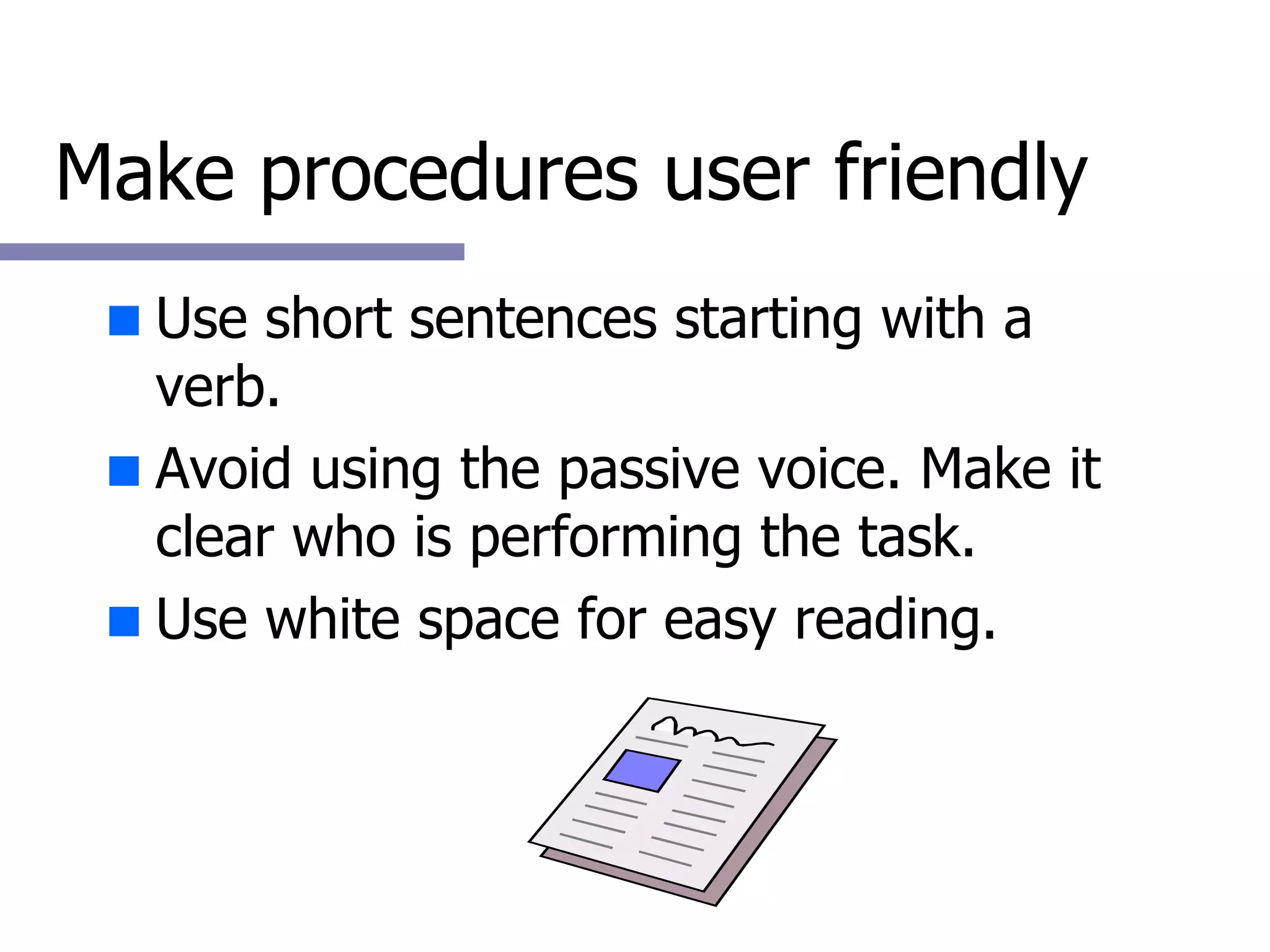 Make procedures user friendly

- Use short sentences starting with a verb.
- Avoid using the passive voice. Make it clear who is performing the task.
- Use white space for easy reading.